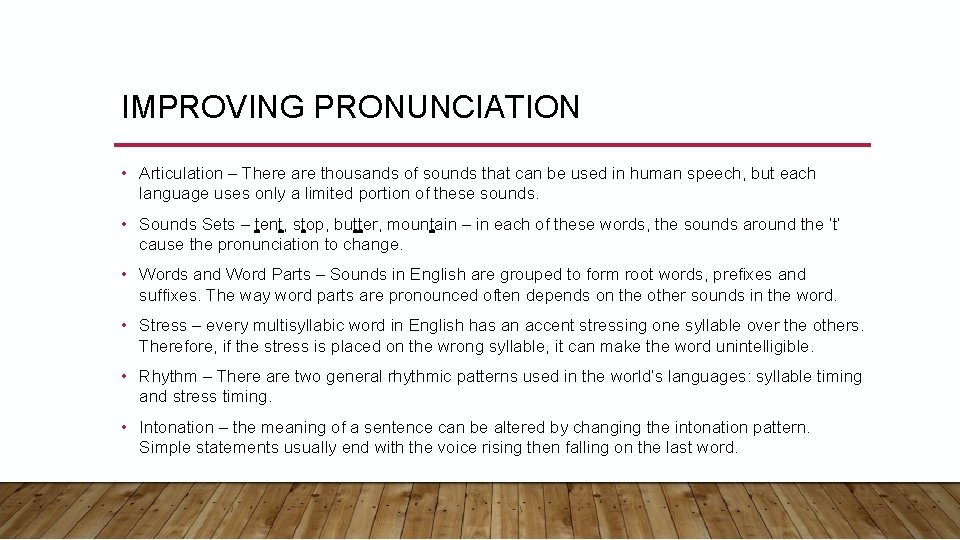 IMPROVING PRONUNCIATION

• Articulation – There are thousands of sounds that can be used in human speech, but each language uses only a limited portion of these sounds.

• Sounds Sets – tent, stop, butter, mountain – in each of these words, the sounds around the 't' cause the pronunciation to change.

• Words and Word Parts – Sounds in English are grouped to form root words, prefixes and suffixes. The way word parts are pronounced often depends on the other sounds in the word.

• Stress – every multisyllabic word in English has an accent stressing one syllable over the others. Therefore, if the stress is placed on the wrong syllable, it can make the word unintelligible.

• Rhythm – There are two general rhythmic patterns used in the world's languages: syllable timing and stress timing.

• Intonation – the meaning of a sentence can be altered by changing the intonation pattern. Simple statements usually end with the voice rising then falling on the last word.